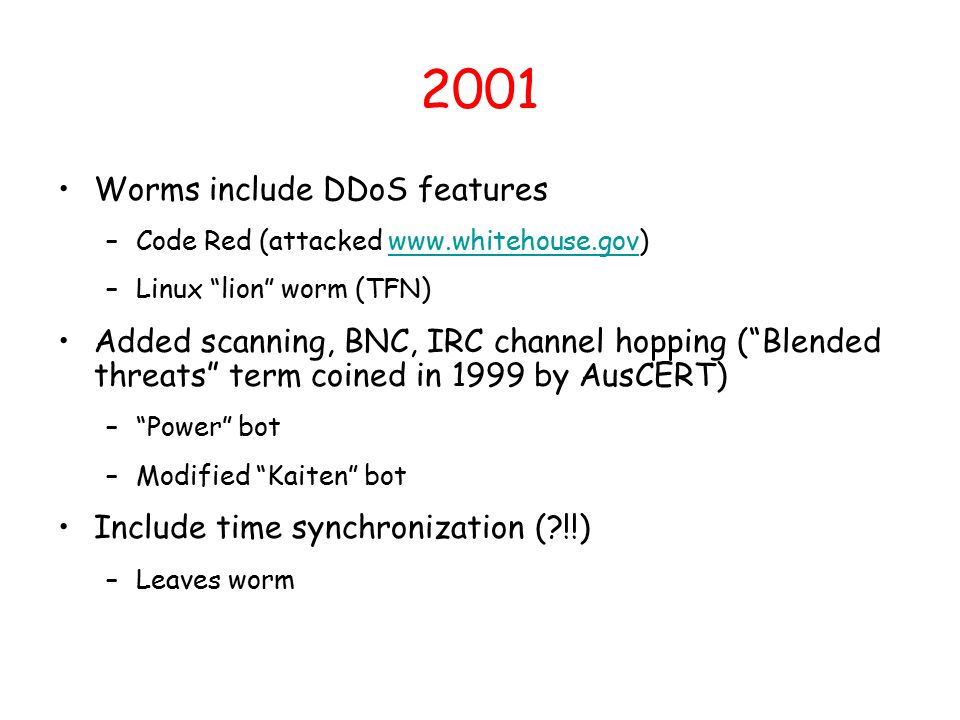 2001

• Worms include DDoS features
  – Code Red (attacked www.whitehouse.gov)
  – Linux “lion” worm (TFN)
• Added scanning, BNC, IRC channel hopping (“Blended threats” term coined in 1999 by AusCERT)
  – “Power” bot
  – Modified “Kaiten” bot
• Include time synchronization (?!!)
  – Leaves worm